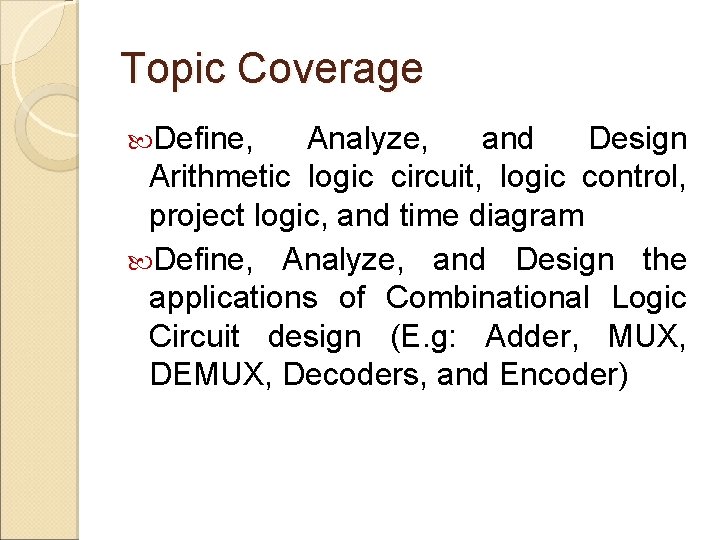 Topic Coverage

Define, Analyze, and Design Arithmetic logic circuit, logic control, project logic, and time diagram

Define, Analyze, and Design the applications of Combinational Logic Circuit design (E.g: Adder, MUX, DEMUX, Decoders, and Encoder)